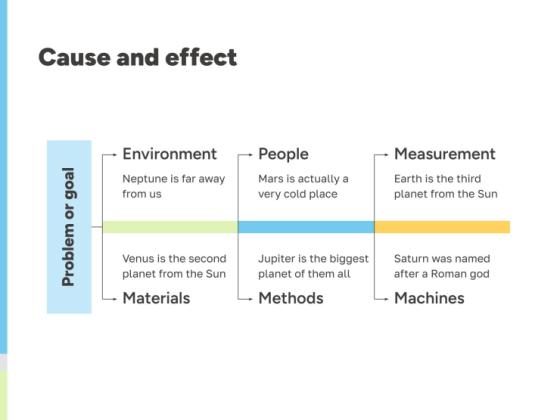 Cause and effect

Problem or goal

Environment
Neptune is far away from us

People
Mars is actually a very cold place

Measurement
Earth is the third planet from the Sun

Venus is the second planet from the Sun
Materials

Jupiter is the biggest planet of them all
Methods

Saturn was named after a Roman god
Machines